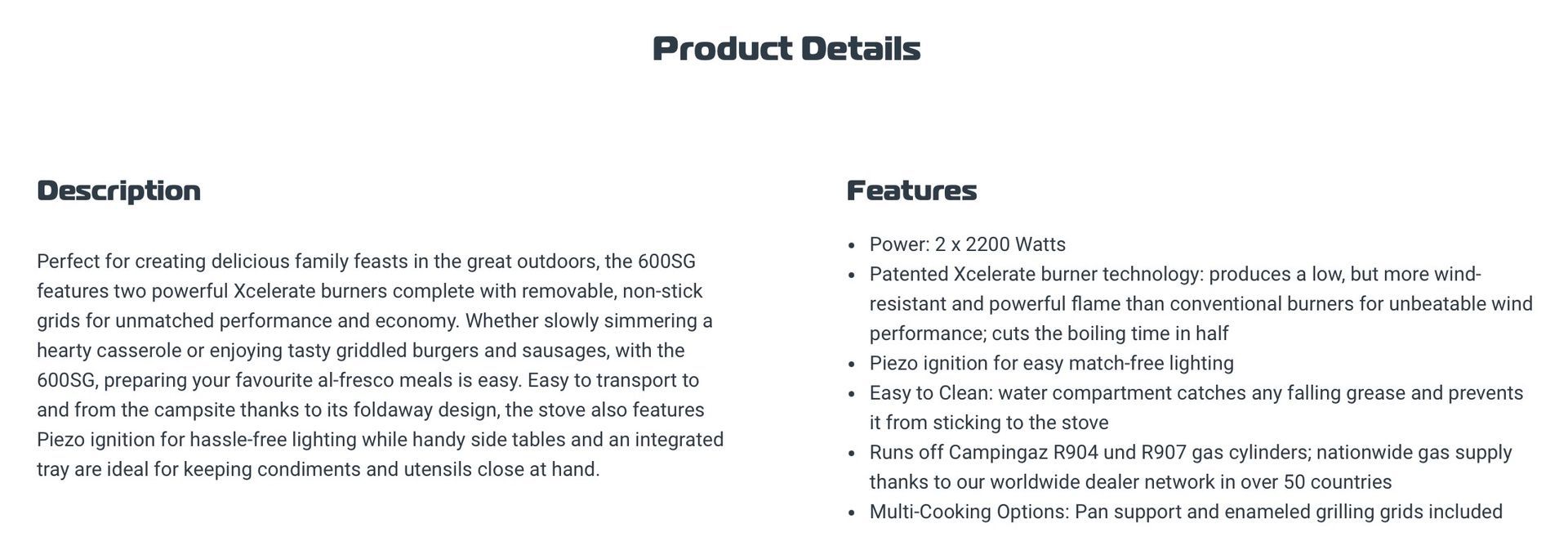 Product Details

Description

Perfect for creating delicious family feasts in the great outdoors, the 600SG features two powerful Xcelerate burners complete with removable, non-stick grids for unmatched performance and economy. Whether slowly simmering a hearty casserole or enjoying tasty griddled burgers and sausages, with the 600SG, preparing your favourite al-fresco meals is easy. Easy to transport to and from the campsite thanks to its foldaway design, the stove also features Piezo ignition for hassle-free lighting while handy side tables and an integrated tray are ideal for keeping condiments and utensils close at hand.

Features

- Power: 2 x 2200 Watts
- Patented Xcelerate burner technology: produces a low, but more wind-resistant and powerful flame than conventional burners for unbeatable wind performance; cuts the boiling time in half
- Piezo ignition for easy match-free lighting
- Easy to Clean: water compartment catches any falling grease and prevents it from sticking to the stove
- Runs off Campingaz R904 und R907 gas cylinders; nationwide gas supply thanks to our worldwide dealer network in over 50 countries
- Multi-Cooking Options: Pan support and enameled grilling grids included